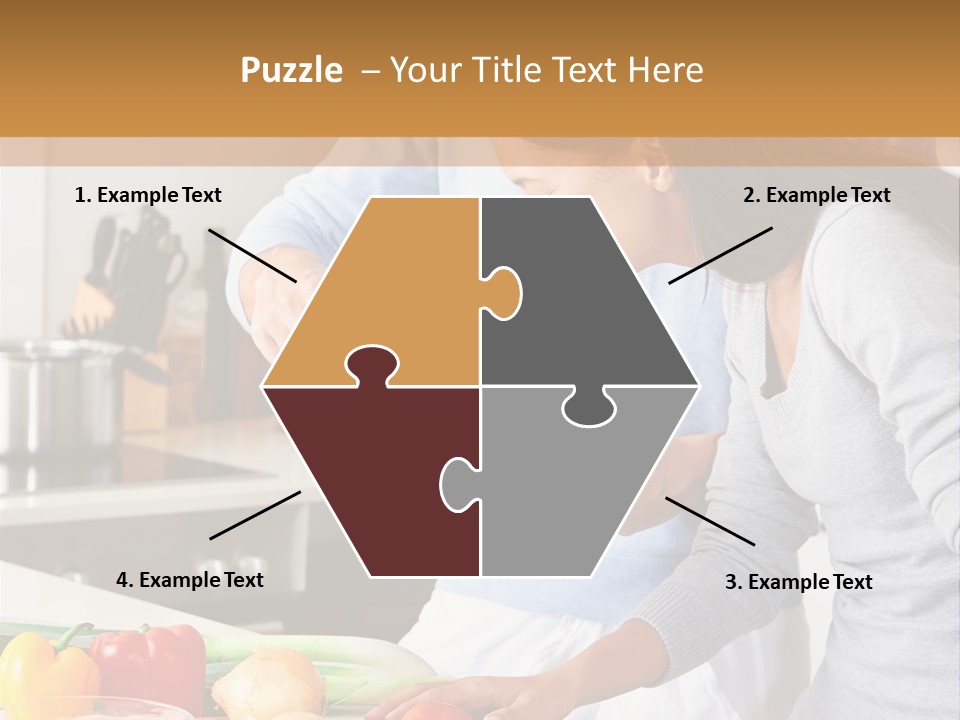 Puzzle – Your Title Text Here

1. Example Text

2. Example Text

4. Example Text

3. Example Text